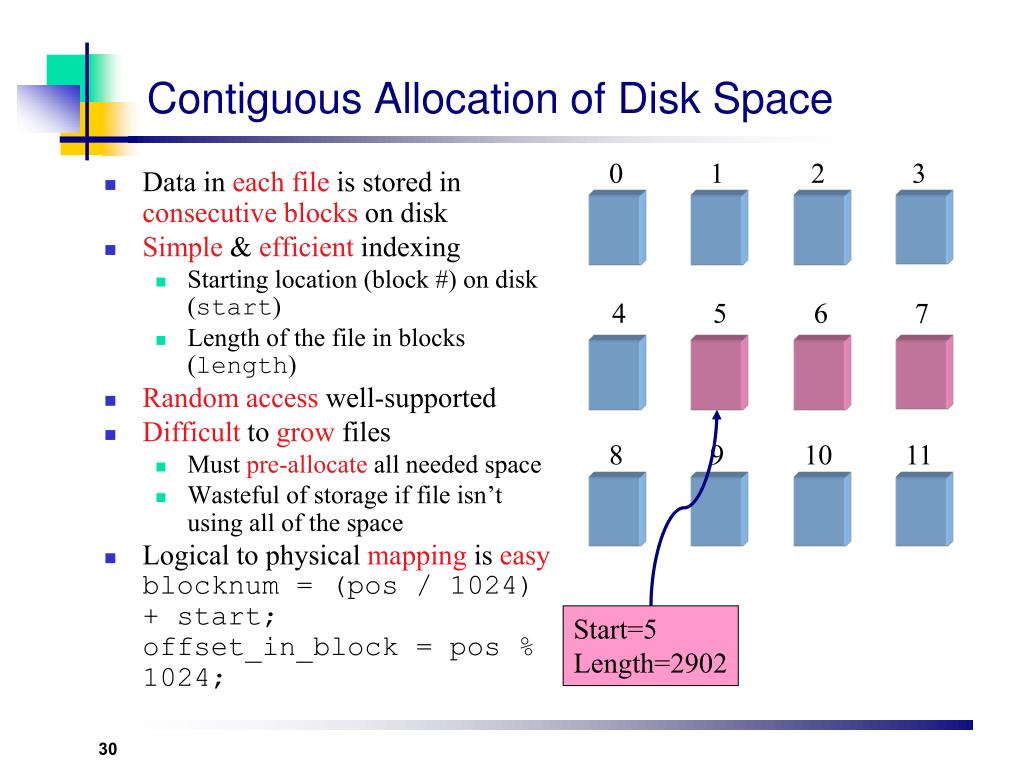 Contiguous Allocation of Disk Space

- Data in each file is stored in consecutive blocks on disk
- Simple & efficient indexing
  - Starting location (block #) on disk (start)
  - Length of the file in blocks (length)
- Random access well-supported
- Difficult to grow files
  - Must pre-allocate all needed space
  - Wasteful of storage if file isn't using all of the space
- Logical to physical mapping is easy
blocknum = (pos / 1024) + start;
offset_in_block = pos % 1024;

0 1 2 3
4 5 6 7
8 9 10 11

Start=5
Length=2902

30